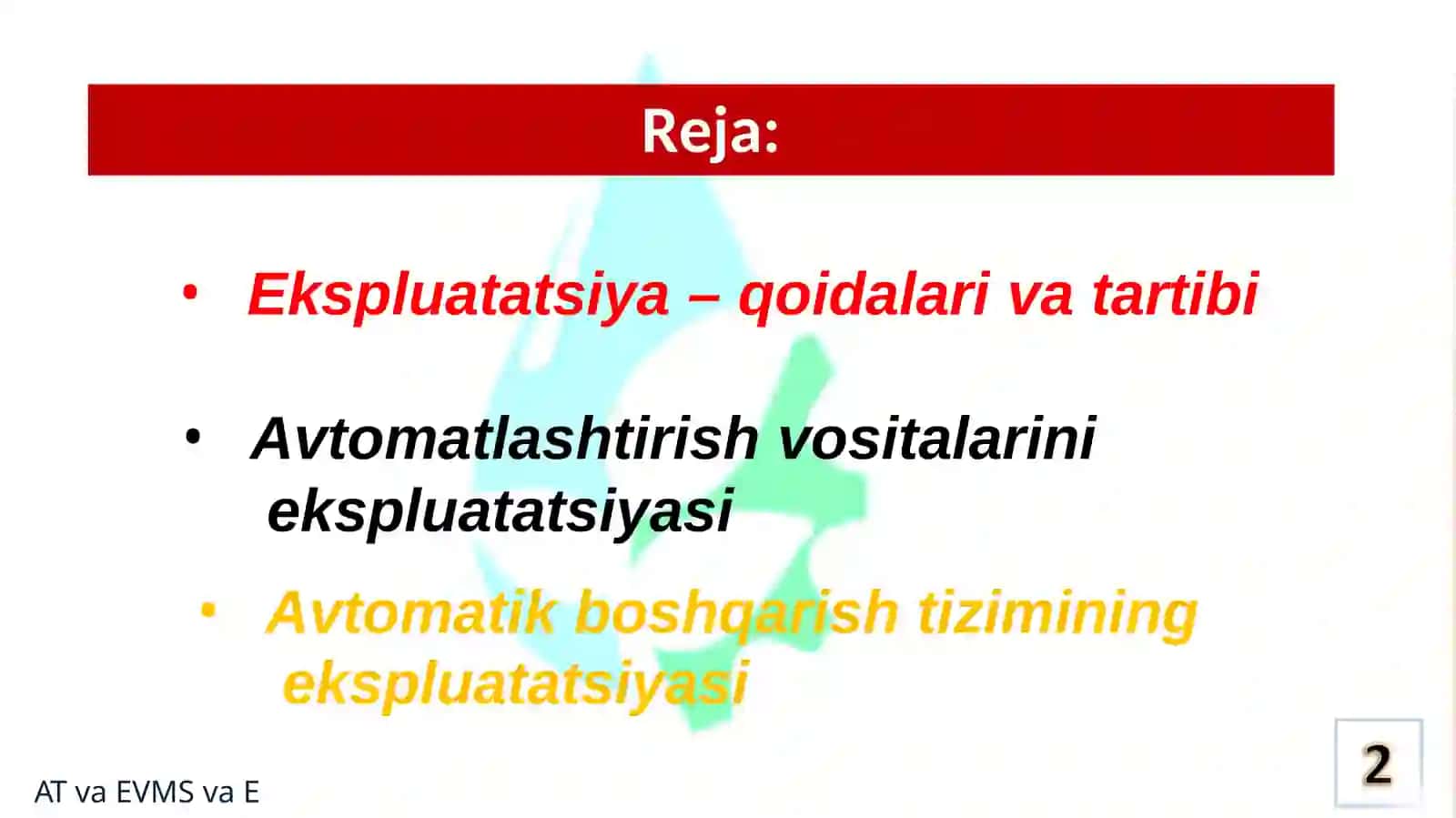 Reja:

• Ekspluatatsiya – qoidalari va tartibi

• Avtomatlashtirish vositalarini ekspluatatsiyasi

• Avtomatik boshqarish tizimining ekspluatatsiyasi

AT va EVMS va E

2